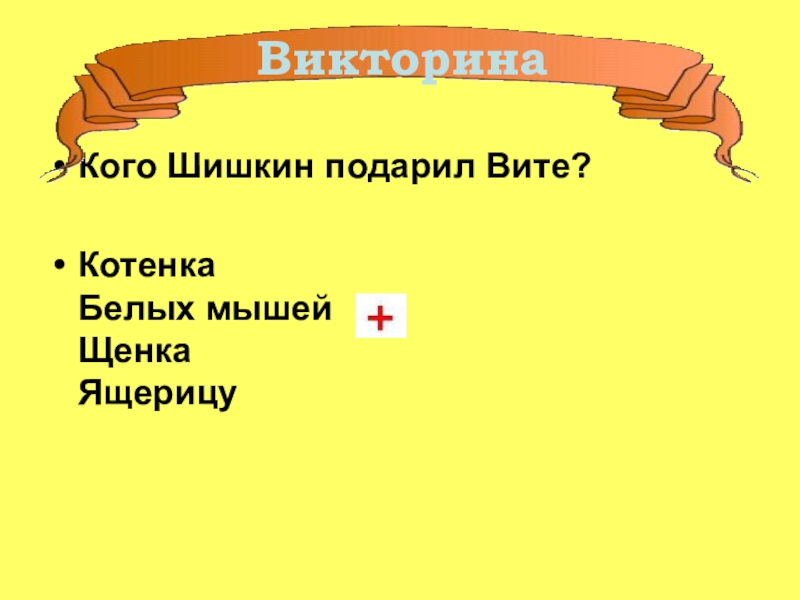 Викторина

• Кого Шишкин подарил Вите?

• Котенка
Белых мышей +
Щенка
Ящерицу